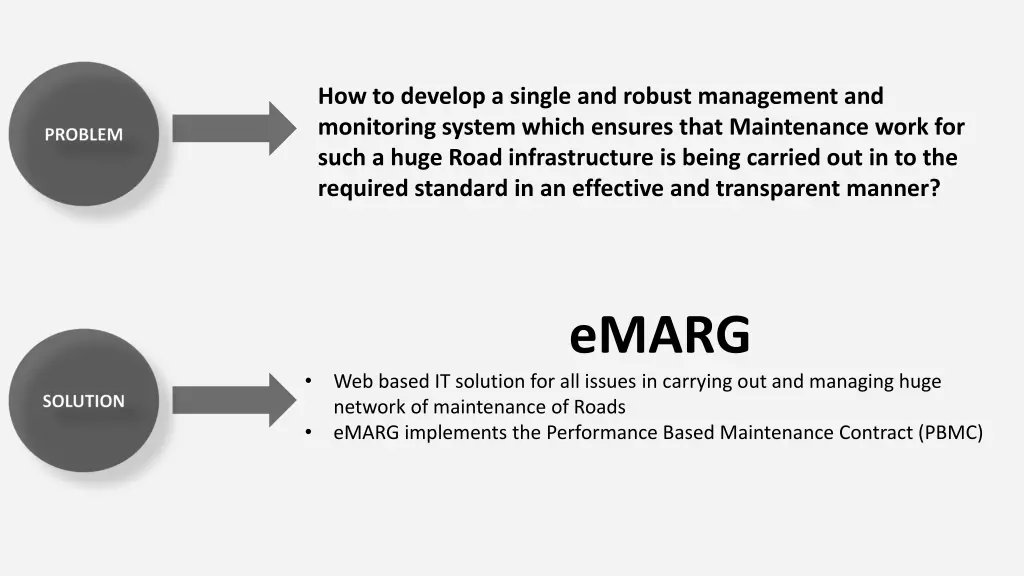 PROBLEM

How to develop a single and robust management and monitoring system which ensures that Maintenance work for such a huge Road infrastructure is being carried out in to the required standard in an effective and transparent manner?

SOLUTION

eMARG

• Web based IT solution for all issues in carrying out and managing huge network of maintenance of Roads
• eMARG implements the Performance Based Maintenance Contract (PBMC)